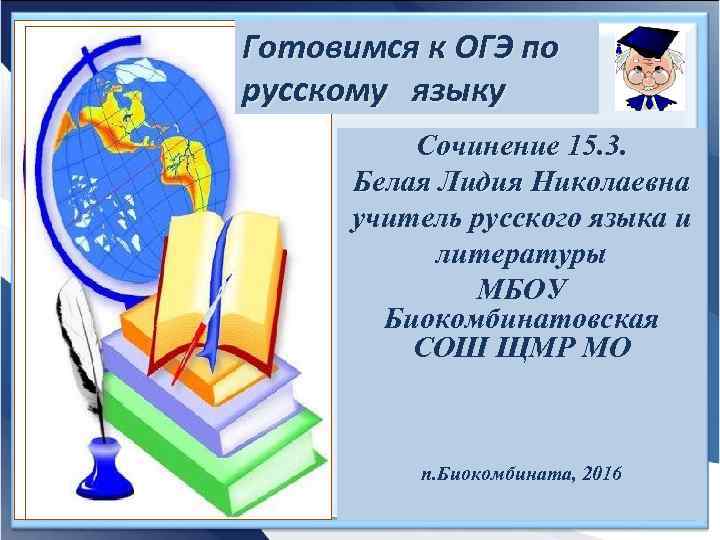 Готовимся к ОГЭ по русскому языку

Сочинение 15.3.
Белая Лидия Николаевна учитель русского языка и литературы
МБОУ
Биокомбинатовская СОШ ЩМР МО

п.Биокомбината, 2016